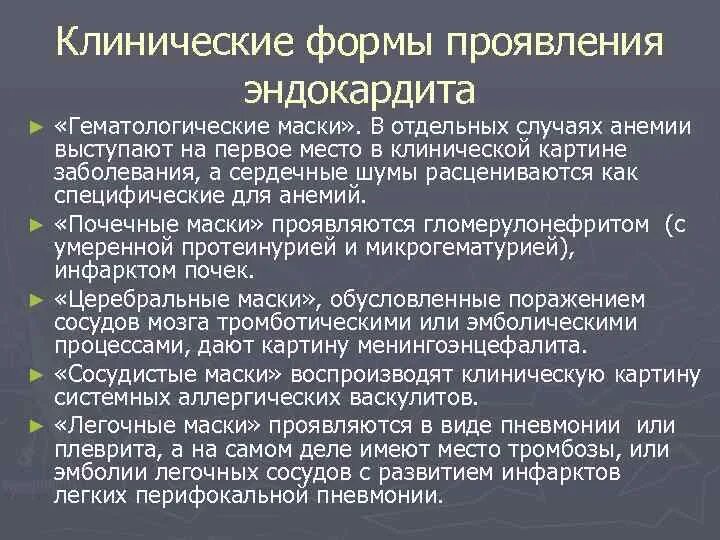 Клинические формы проявления эндокардита

► «Гематологические маски». В отдельных случаях анемии выступают на первое место в клинической картине заболевания, а сердечные шумы расцениваются как специфические для анемий.

► «Почечные маски» проявляются гломерулонефритом (с умеренной протеинурией и микрогематурией), инфарктом почек.

► «Церебральные маски», обусловленные поражением сосудов мозга тромботическими или эмболическими процессами, дают картину менингоэнцефалита.

► «Сосудистые маски» воспроизводят клиническую картину системных аллергических васкулитов.

► «Легочные маски» проявляются в виде пневмонии или плеврита, а на самом деле имеют место тромбозы, или эмболии легочных сосудов с развитием инфарктов легких перифокальной пневмонии.